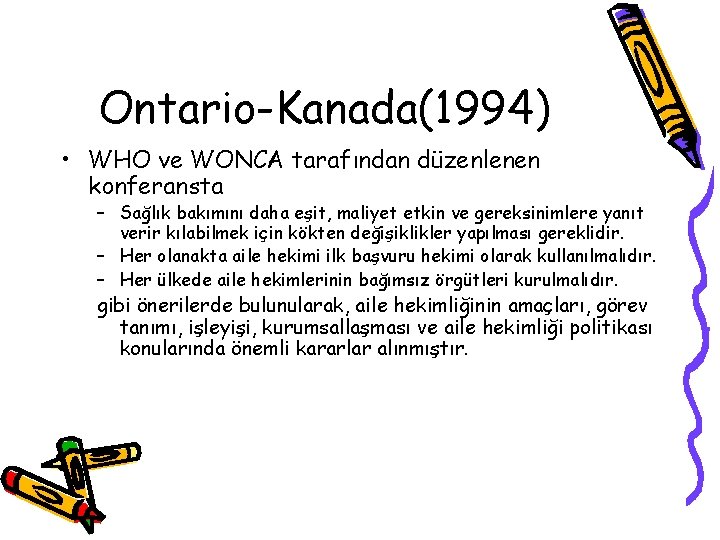 Ontario-Kanada(1994)

• WHO ve WONCA tarafından düzenlenen konferansta

– Sağlık bakımını daha eşit, maliyet etkin ve gereksinimlere yanıt verir kılabilmek için kökten değişiklikler yapılması gereklidir.

– Her olanakta aile hekimi ilk başvuru hekimi olarak kullanılmalıdır.

– Her ülkede aile hekimlerinin bağımsız örgütleri kurulmalıdır.

gibi önerilerde bulunularak, aile hekimliğinin amaçları, görev tanımı, işleyişi, kurumsallaşması ve aile hekimliği politikası konularında önemli kararlar alınmıştır.